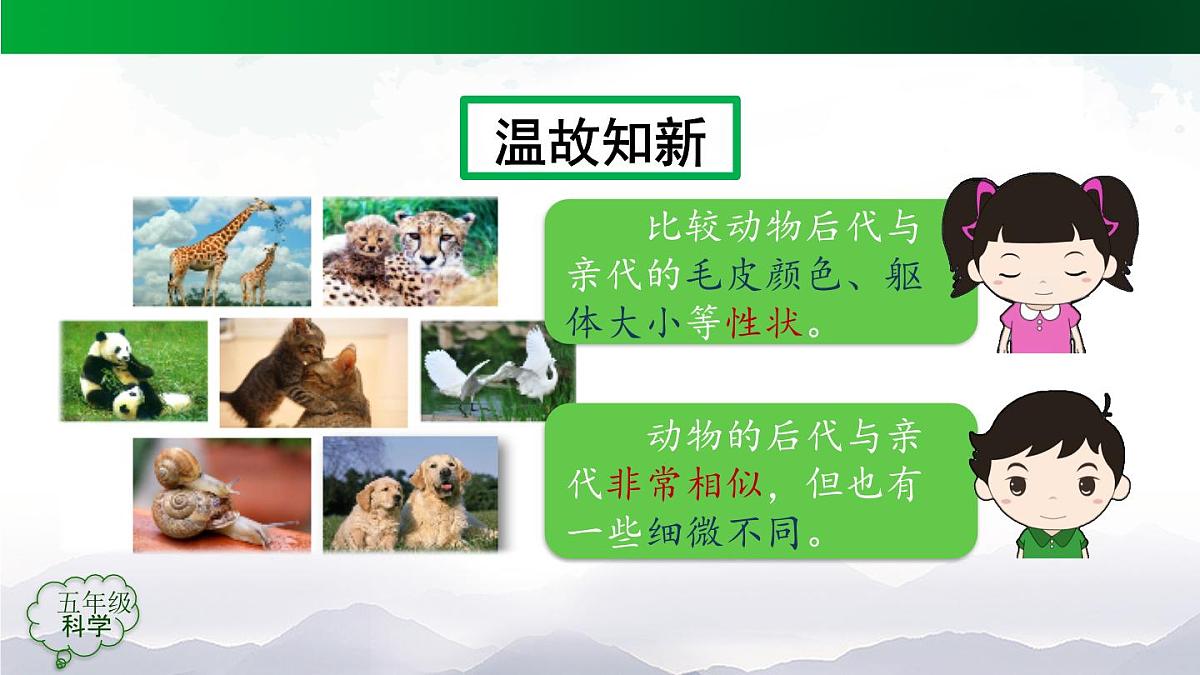 温故知新

比较动物后代与亲代的毛皮颜色、躯体大小等性状。

动物的后代与亲代非常相似，但也有一些细微不同。

五年级
科学